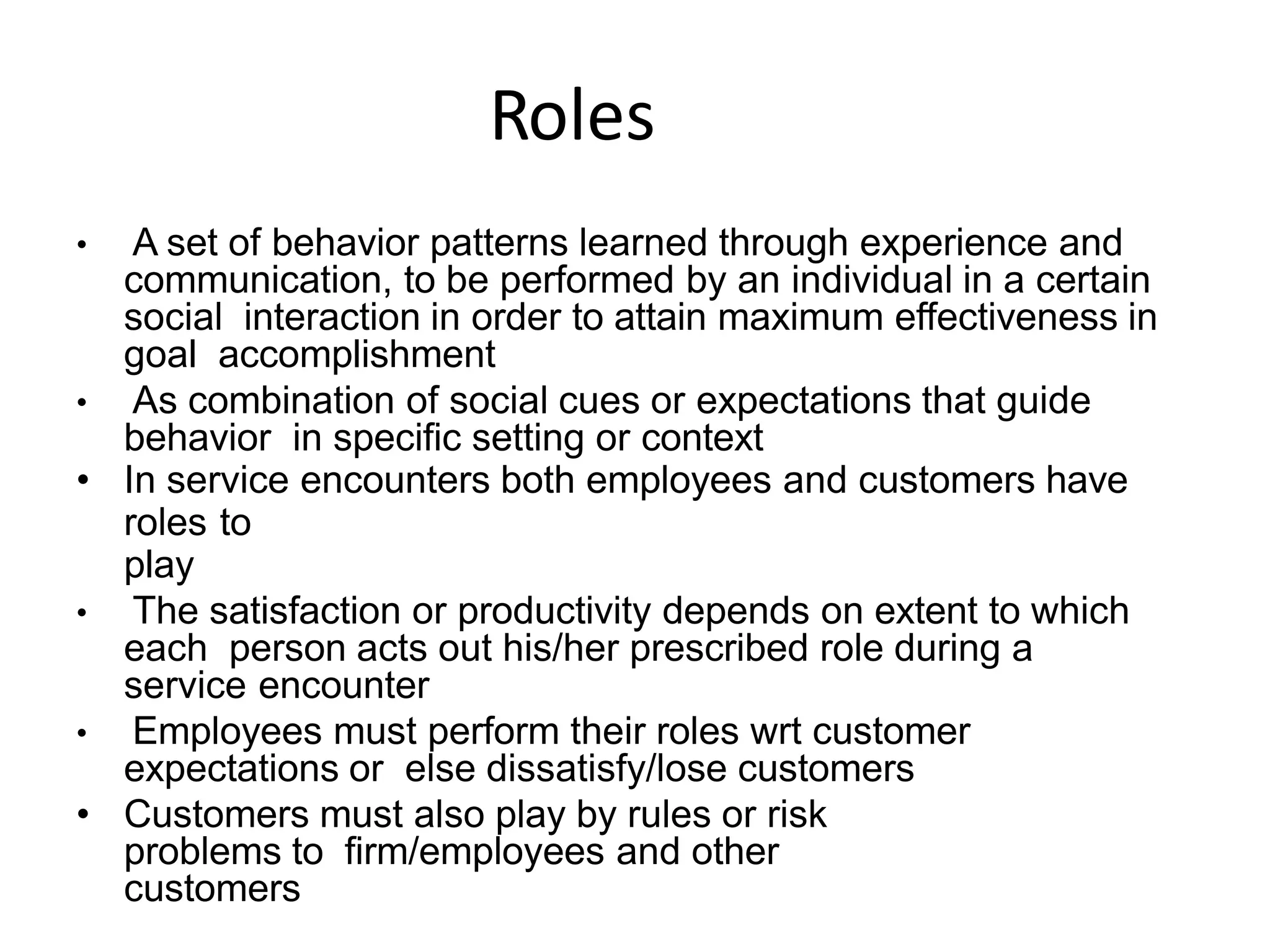 Roles

• A set of behavior patterns learned through experience and communication, to be performed by an individual in a certain social interaction in order to attain maximum effectiveness in goal accomplishment

• As combination of social cues or expectations that guide behavior in specific setting or context

• In service encounters both employees and customers have roles to play

• The satisfaction or productivity depends on extent to which each person acts out his/her prescribed role during a service encounter

• Employees must perform their roles wrt customer expectations or else dissatisfy/lose customers

• Customers must also play by rules or risk problems to firm/employees and other customers